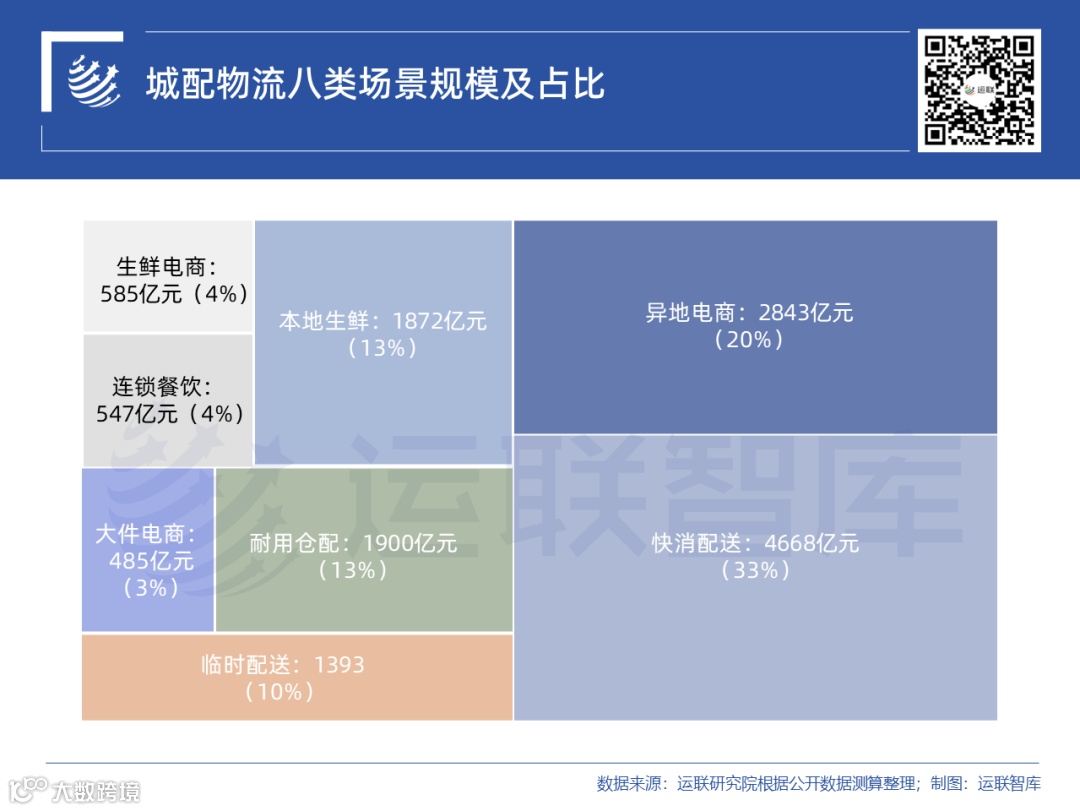 城配物流八类场景规模及占比

运联

生鲜电商：585亿元（4%）

连锁餐饮：547亿元（4%）

本地生鲜：1872亿元（13%）

异地电商：2843亿元（20%）

大件电商：485亿元（3%）

耐用仓配：1900亿元（13%）

快消配送：4668亿元（33%）

临时配送：1393（10%）

运联智库

数据来源：运联研究院根据公开数据测算整理；制图：运联智库

大数跨境